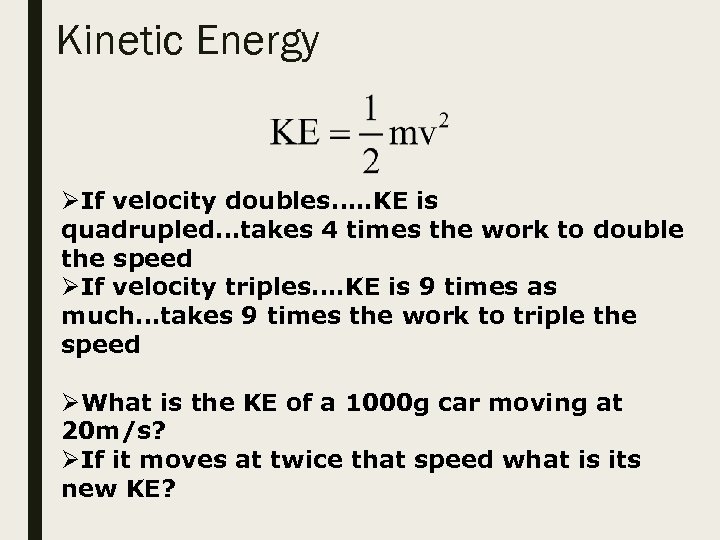 Kinetic Energy

$KE = \frac{1}{2}mv^2$

➢If velocity doubles…..KE is quadrupled…takes 4 times the work to double the speed
➢If velocity triples….KE is 9 times as much…takes 9 times the work to triple the speed

➢What is the KE of a 1000g car moving at 20m/s?
➢If it moves at twice that speed what is its new KE?